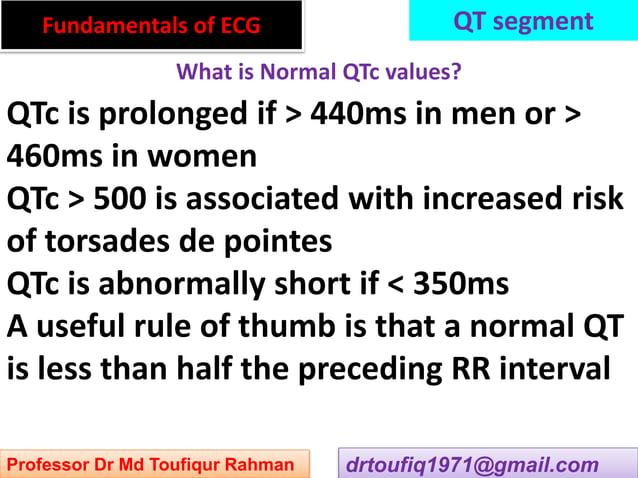 Fundamentals of ECG

QT segment

What is Normal QTc values?

QTc is prolonged if > 440ms in men or > 460ms in women

QTc > 500 is associated with increased risk of torsades de pointes

QTc is abnormally short if < 350ms

A useful rule of thumb is that a normal QT is less than half the preceding RR interval

Professor Dr Md Toufiqur Rahman

drtoufiq1971@gmail.com